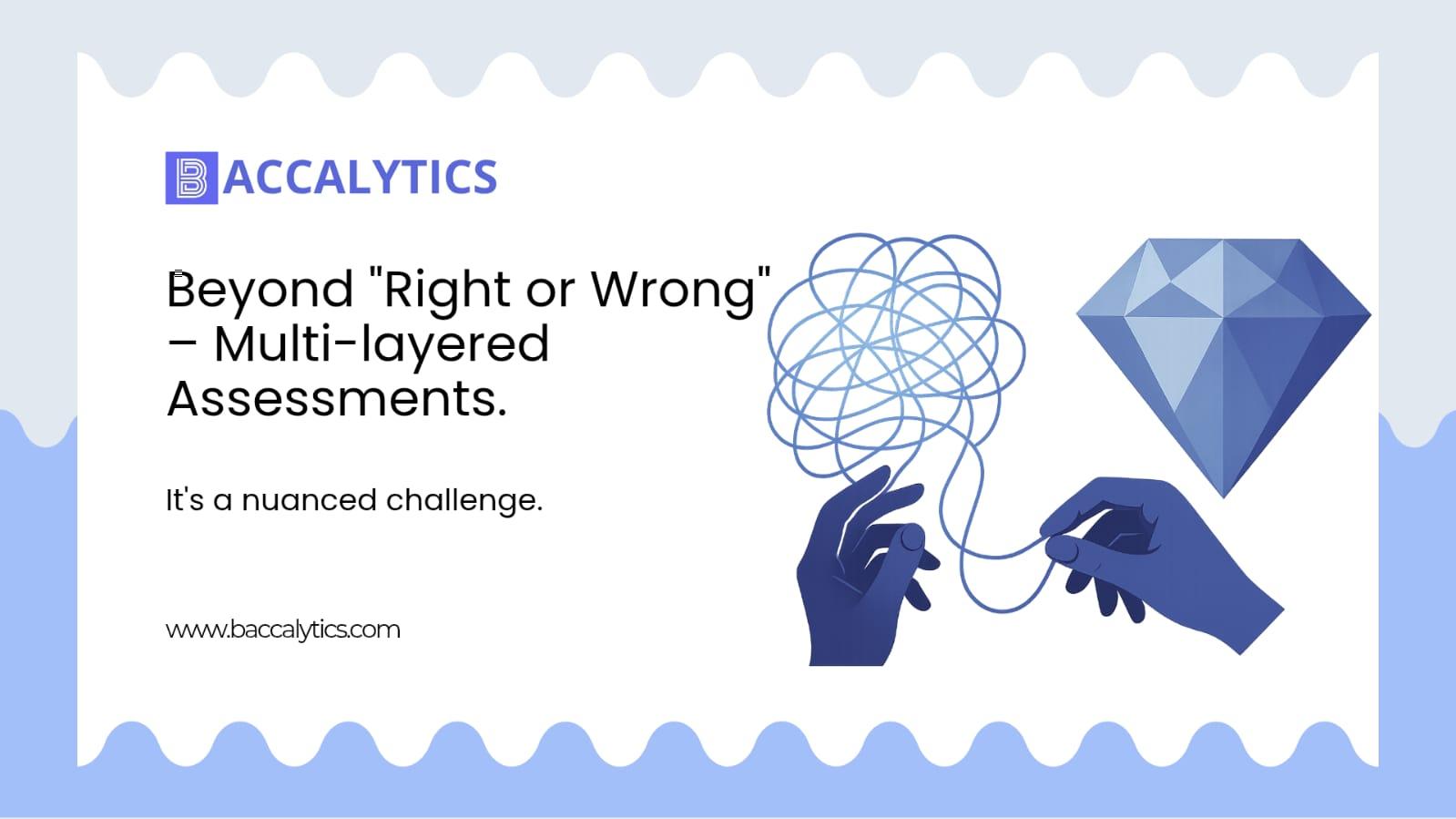 BACCALYTICS

Beyond "Right or Wrong" – Multi-layered Assessments.

It's a nuanced challenge.

www.baccalytics.com